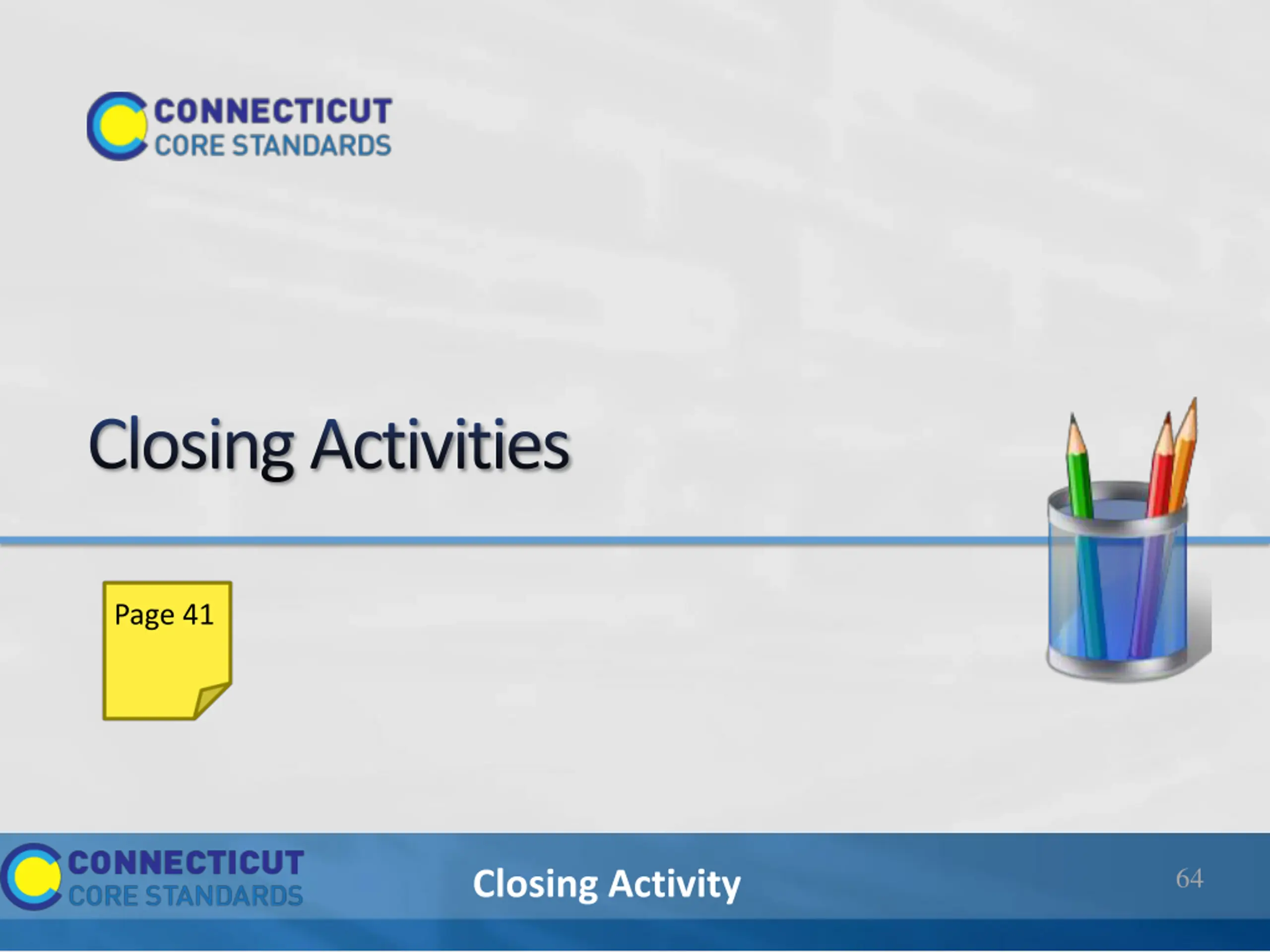 CONNECTICUT
CORE STANDARDS

Closing Activities

Page 41

CONNECTICUT
CORE STANDARDS

Closing Activity

64